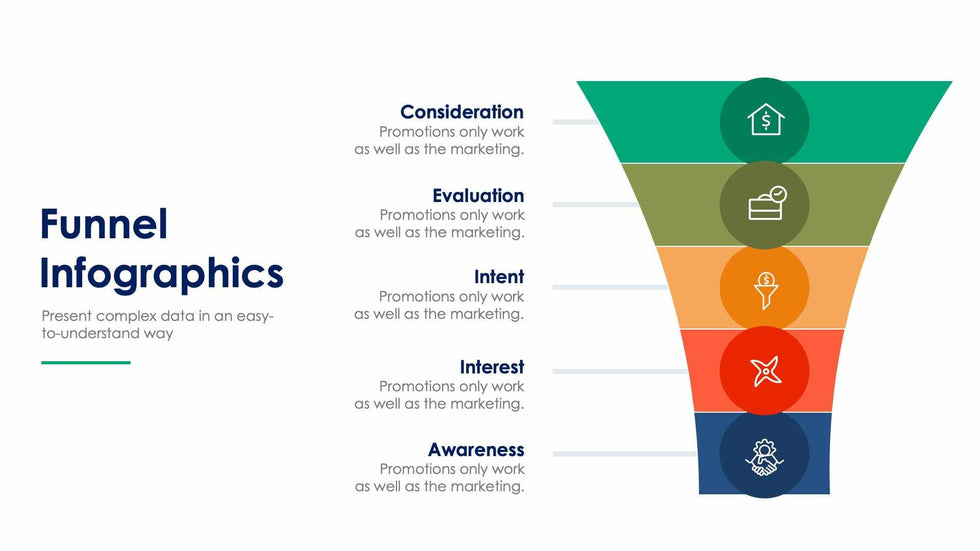 Funnel Infographics

Present complex data in an easy-to-understand way

Consideration
Promotions only work as well as the marketing.

Evaluation
Promotions only work as well as the marketing.

Intent
Promotions only work as well as the marketing.

Interest
Promotions only work as well as the marketing.

Awareness
Promotions only work as well as the marketing.